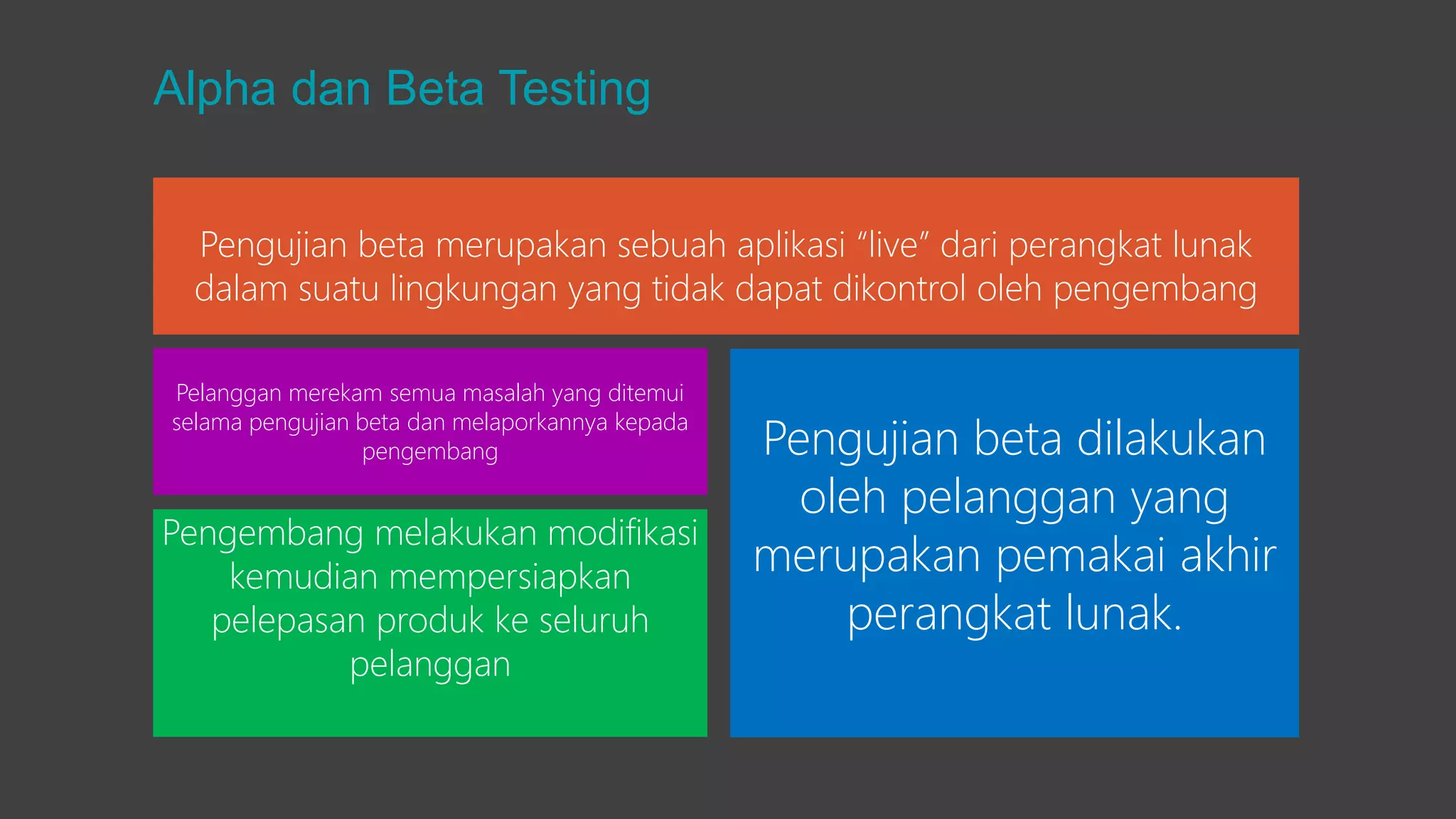 Alpha dan Beta Testing

Pengujian beta merupakan sebuah aplikasi “live” dari perangkat lunak dalam suatu lingkungan yang tidak dapat dikontrol oleh pengembang

Pelanggan merekam semua masalah yang ditemui selama pengujian beta dan melaporkannya kepada pengembang

Pengembang melakukan modifikasi kemudian mempersiapkan pelepasan produk ke seluruh pelanggan

Pengujian beta dilakukan oleh pelanggan yang merupakan pemakai akhir perangkat lunak.